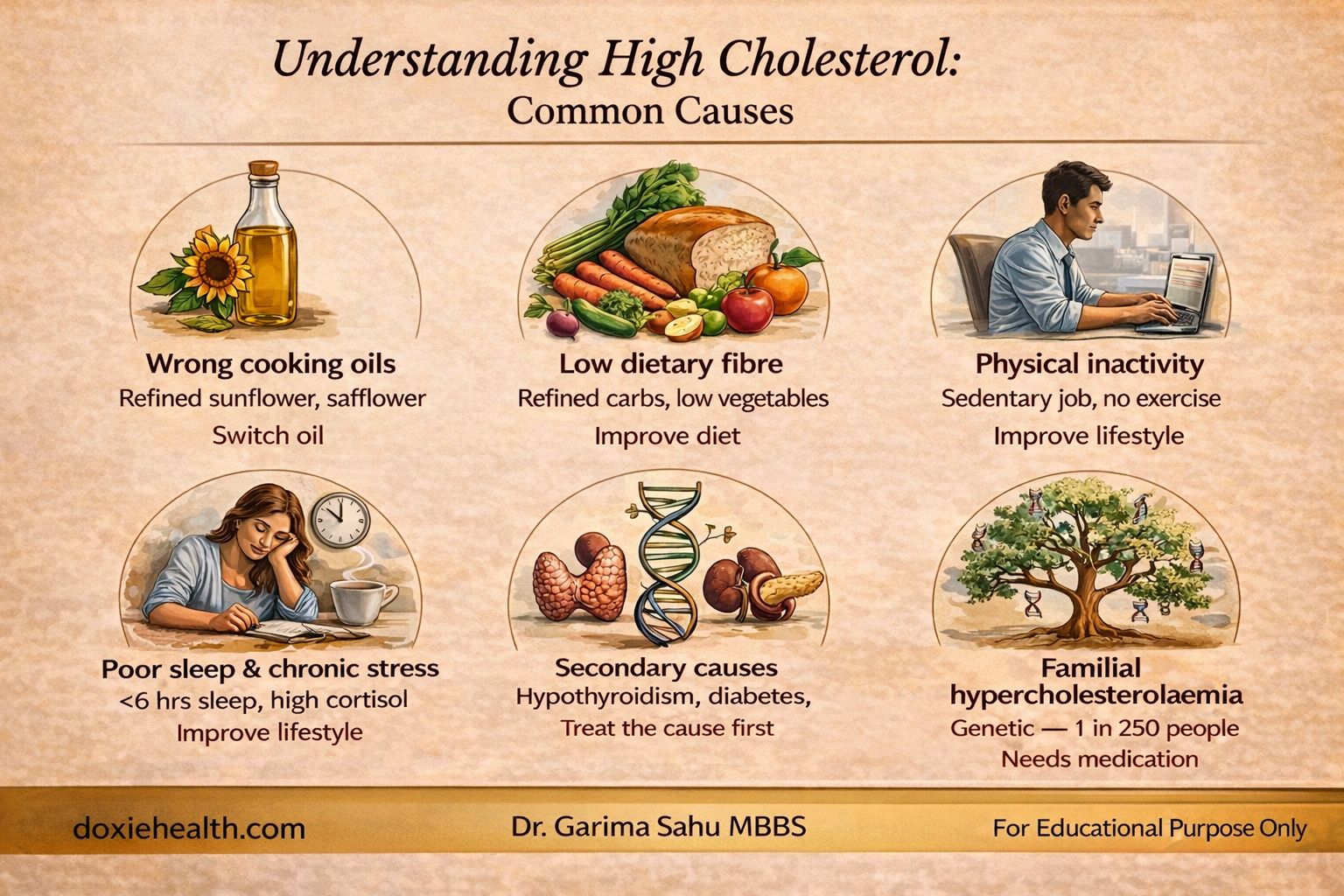 Understanding High Cholesterol:
Common Causes

Wrong cooking oils
Refined sunflower, safflower
Switch oil

Low dietary fibre
Refined carbs, low vegetables
Improve diet

Physical inactivity
Sedentary job, no exercise
Improve lifestyle

Poor sleep & chronic stress
<6 hrs sleep, high cortisol
Improve lifestyle

Secondary causes
Hypothyroidism, diabetes,
Treat the cause first

Familial hypercholesterolaemia
Genetic — 1 in 250 people
Needs medication

doxiehealth.com
Dr. Garima Sahu MBBS
For Educational Purpose Only